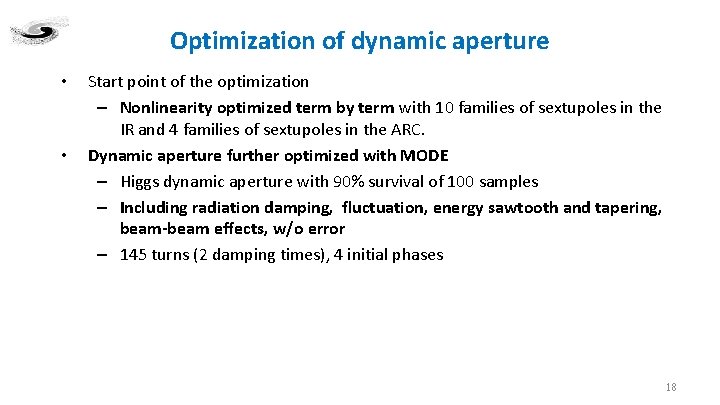 Optimization of dynamic aperture

• Start point of the optimization

– Nonlinearity optimized term by term with 10 families of sextupoles in the IR and 4 families of sextupoles in the ARC.

• Dynamic aperture further optimized with MODE

– Higgs dynamic aperture with 90% survival of 100 samples

– Including radiation damping, fluctuation, energy sawtooth and tapering, beam-beam effects, w/o error

– 145 turns (2 damping times), 4 initial phases

18